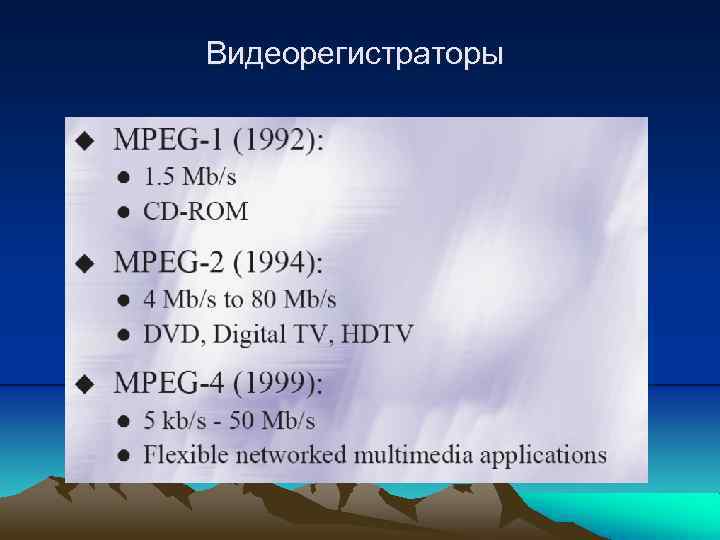 Видеорегистраторы

◆ MPEG-1 (1992):
● 1.5 Mb/s
● CD-ROM

◆ MPEG-2 (1994):
● 4 Mb/s to 80 Mb/s
● DVD, Digital TV, HDTV

◆ MPEG-4 (1999):
● 5 kb/s - 50 Mb/s
● Flexible networked multimedia applications